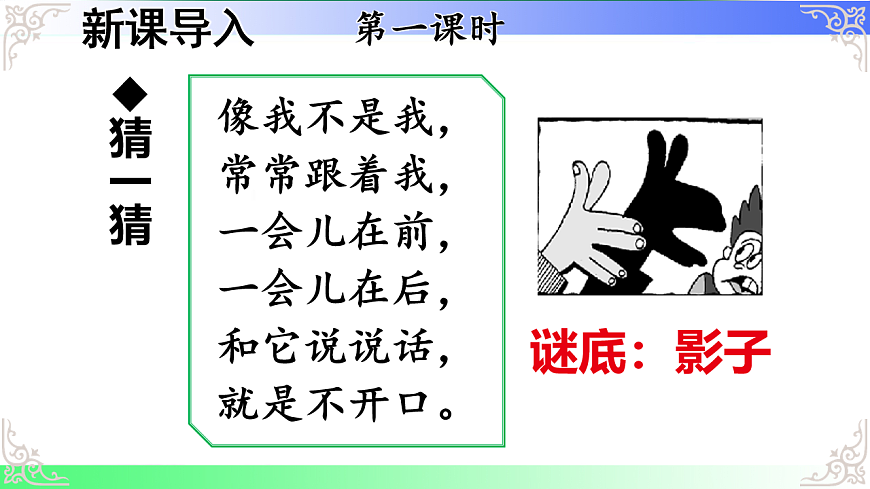 新课导入 第一课时

◆猜一猜

像我不是我，
常常跟着我，
一会儿在前，
一会儿在后，
和它说说话，
就是不开口。

谜底：影子